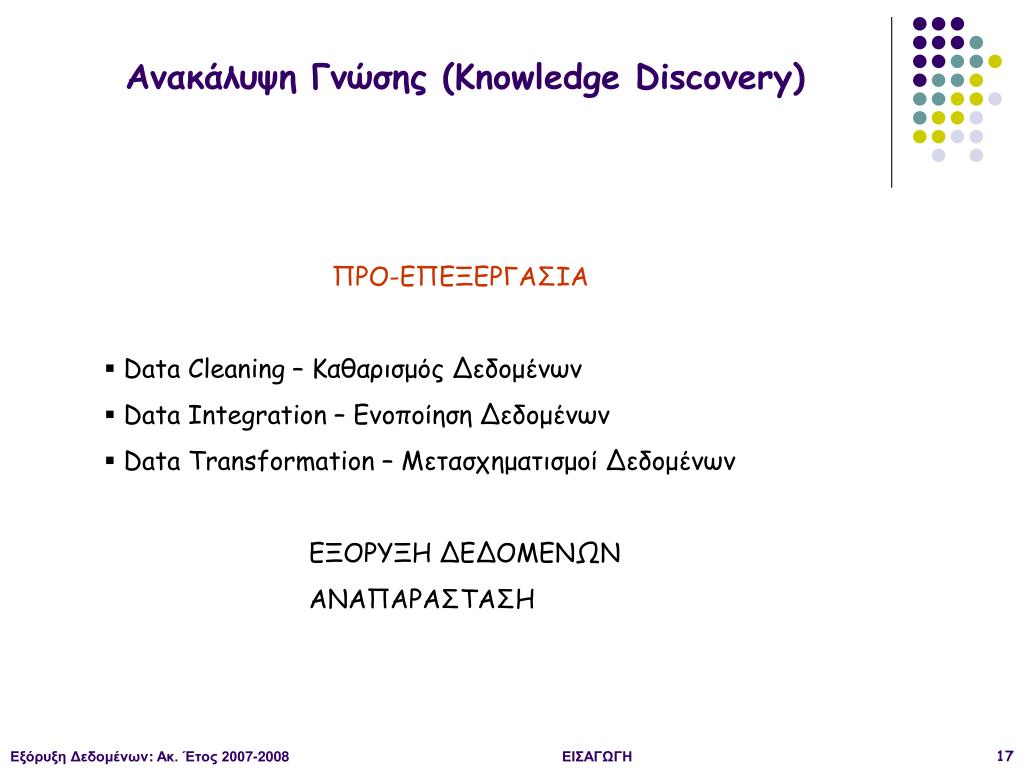 Ανακάλυψη Γνώσης (Knowledge Discovery)

ΠΡΟ-ΕΠΕΞΕΡΓΑΣΙΑ

▪ Data Cleaning – Καθαρισμός Δεδομένων
▪ Data Integration – Ενοποίηση Δεδομένων
▪ Data Transformation – Μετασχηματισμοί Δεδομένων

ΕΞΟΡΥΞΗ ΔΕΔΟΜΕΝΩΝ
ΑΝΑΠΑΡΑΣΤΑΣΗ

Εξόρυξη Δεδομένων: Ακ. Έτος 2007-2008

ΕΙΣΑΓΩΓΗ

17